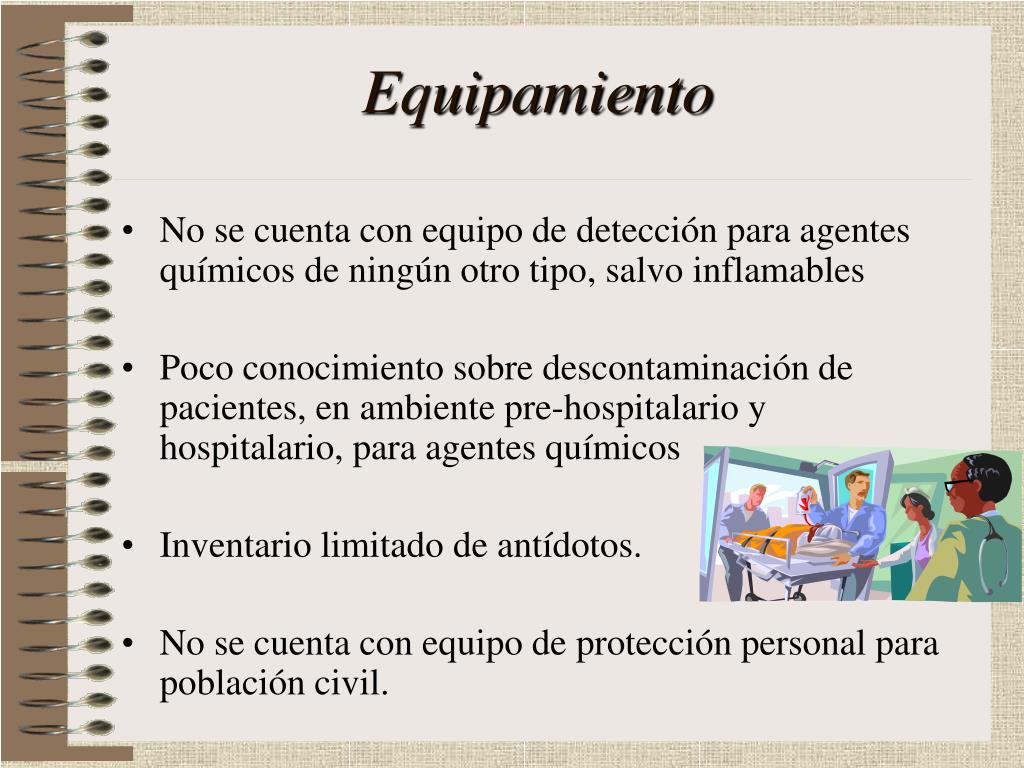 Equipamiento

• No se cuenta con equipo de detección para agentes químicos de ningún otro tipo, salvo inflamables

• Poco conocimiento sobre descontaminación de pacientes, en ambiente pre-hospitalario y hospitalario, para agentes químicos

• Inventario limitado de antídotos.

• No se cuenta con equipo de protección personal para población civil.